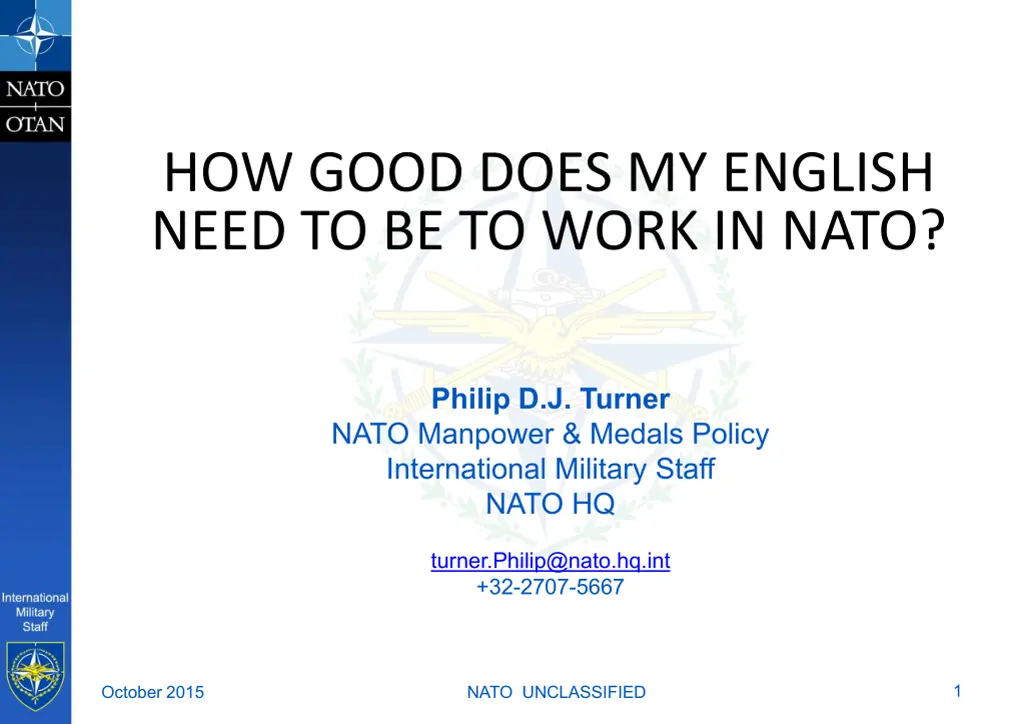 NATO
+
OTAN

HOW GOOD DOES MY ENGLISH NEED TO BE TO WORK IN NATO?

Philip D.J. Turner
NATO Manpower & Medals Policy
International Military Staff
NATO HQ

turner.Philip@nato.hq.int
+32-2707-5667

International Military Staff

October 2015

NATO UNCLASSIFIED

1